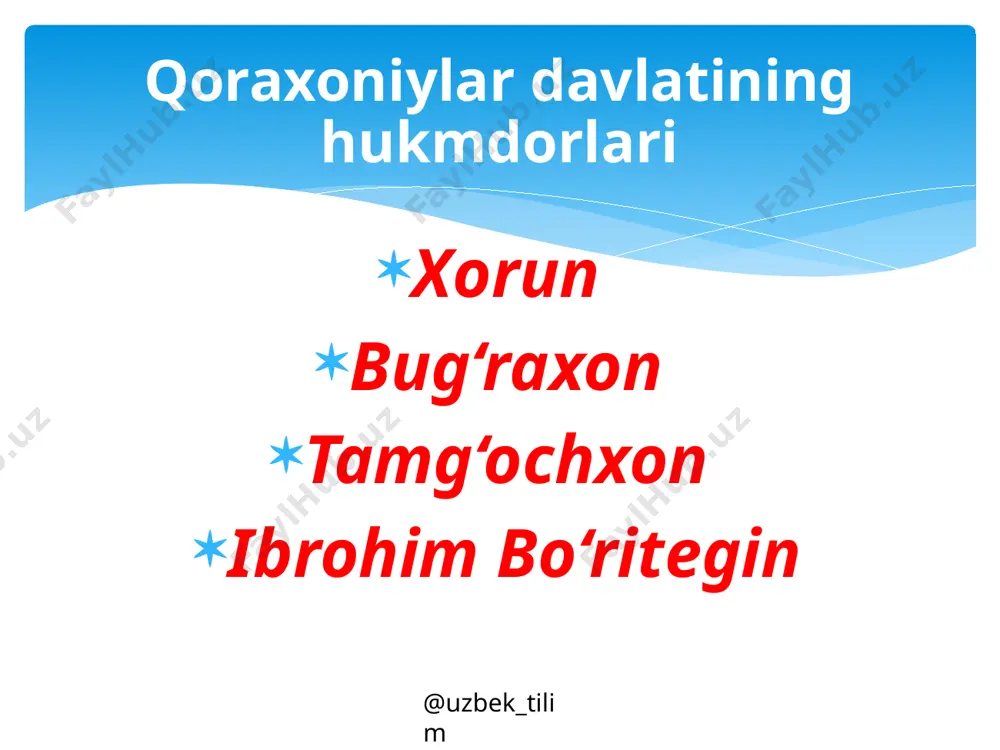 Qoraxoniylar davlatining hukmdorlari

Xorun
Bug‘raxon
Tamg‘ochxon
Ibrohim Bo‘ritegin

@uzbek_tilim

FaylHub.uz